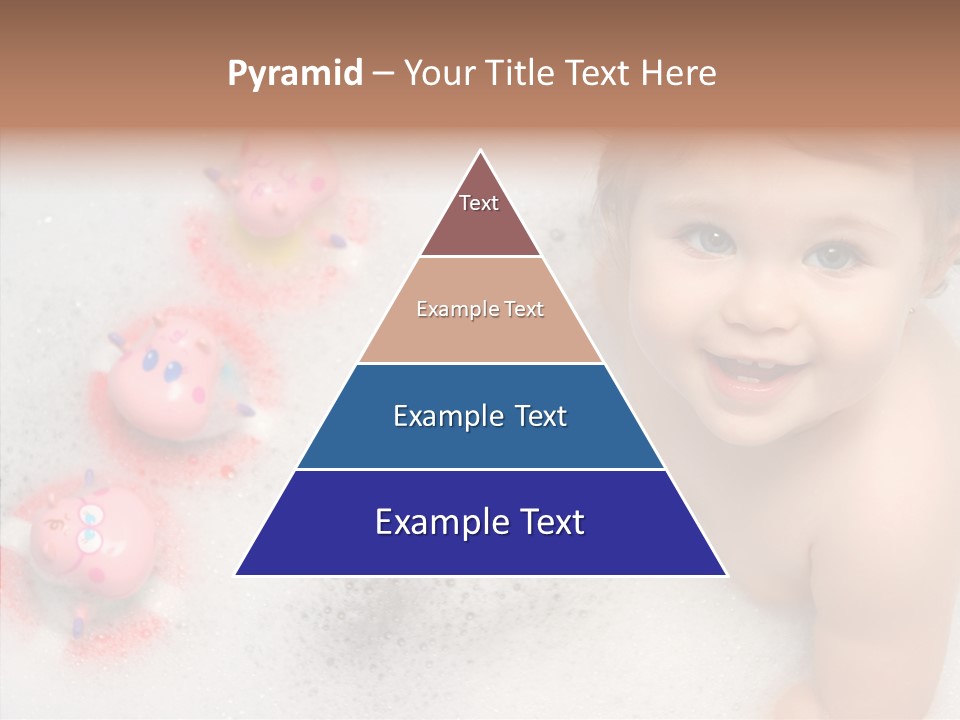 Pyramid – Your Title Text Here

Text

Example Text

Example Text

Example Text